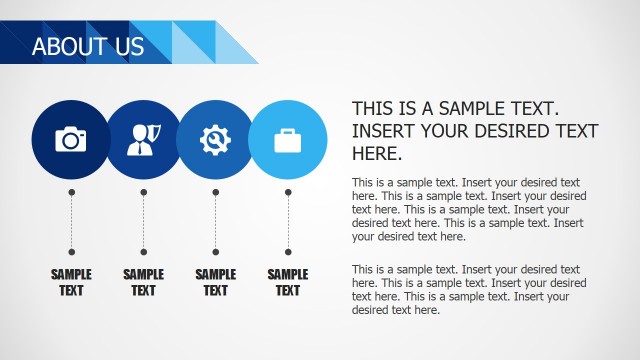 ABOUT US

SAMPLE TEXT

SAMPLE TEXT

SAMPLE TEXT

SAMPLE TEXT

THIS IS A SAMPLE TEXT. INSERT YOUR DESIRED TEXT HERE.

This is a sample text. Insert your desired text here. This is a sample text. Insert your desired text here. This is a sample text. Insert your desired text here. This is a sample text. Insert your desired text here.

This is a sample text. Insert your desired text here. This is a sample text. Insert your desired text here. This is a sample text. Insert your desired text here.